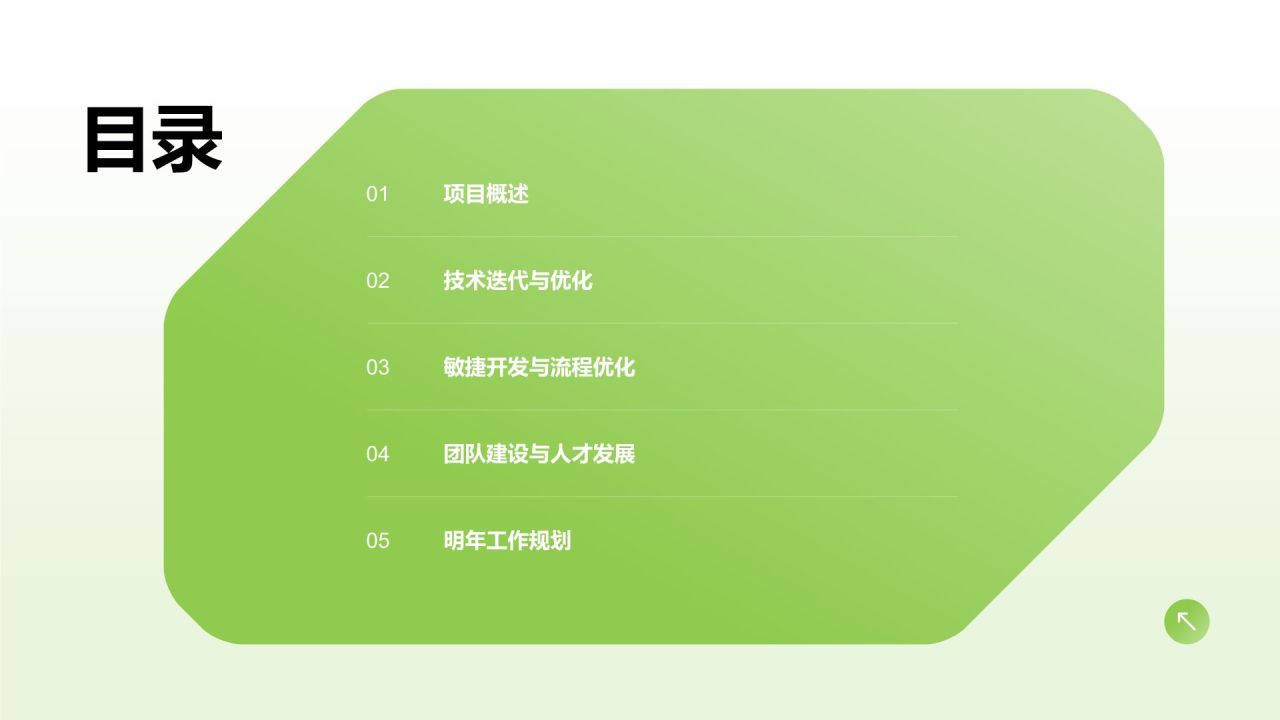 目录

01 项目概述

02 技术迭代与优化

03 敏捷开发与流程优化

04 团队建设与人才发展

05 明年工作规划